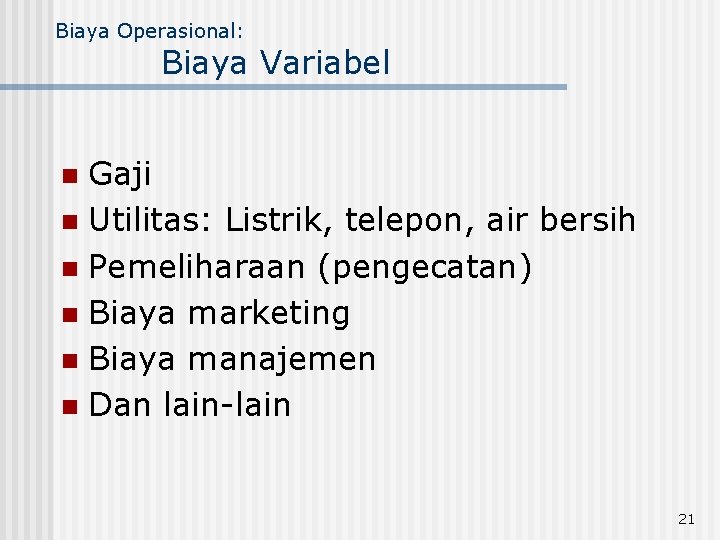 Biaya Operasional:
Biaya Variabel

- Gaji
- Utilitas: Listrik, telepon, air bersih
- Pemeliharaan (pengecatan)
- Biaya marketing
- Biaya manajemen
- Dan lain-lain

21